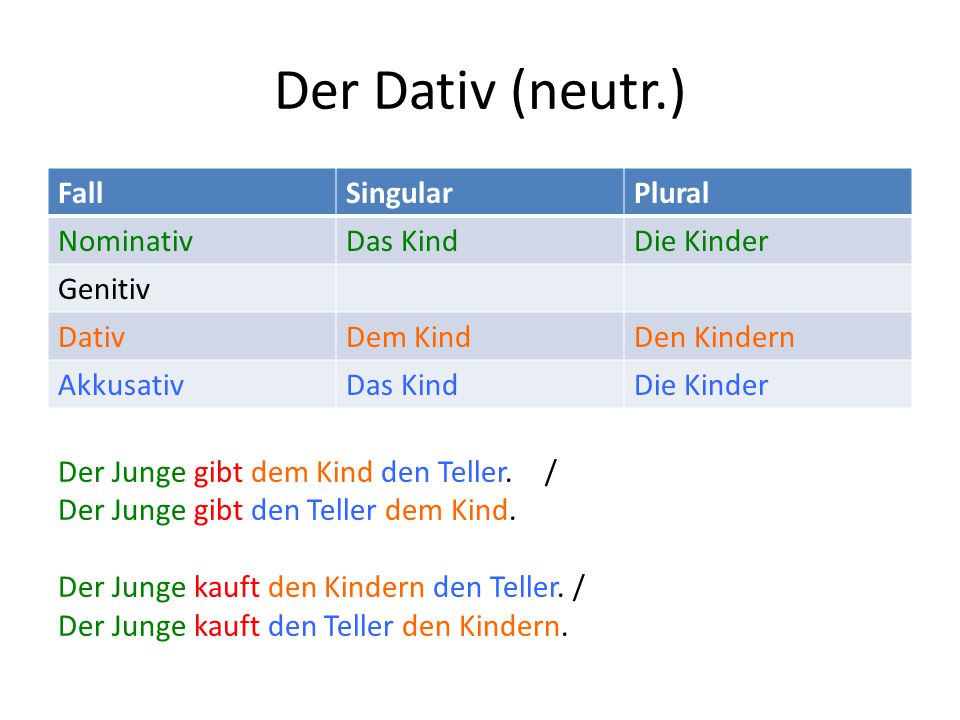 Der Dativ (neutr.)

| Fall | Singular | Plural |
|---|---|---|
| Nominativ | Das Kind | Die Kinder |
| Genitiv | | |
| Dativ | Dem Kind | Den Kindern |
| Akkusativ | Das Kind | Die Kinder |

Der Junge gibt dem Kind den Teller. /
Der Junge gibt den Teller dem Kind.

Der Junge kauft den Kindern den Teller. /
Der Junge kauft den Teller den Kindern.